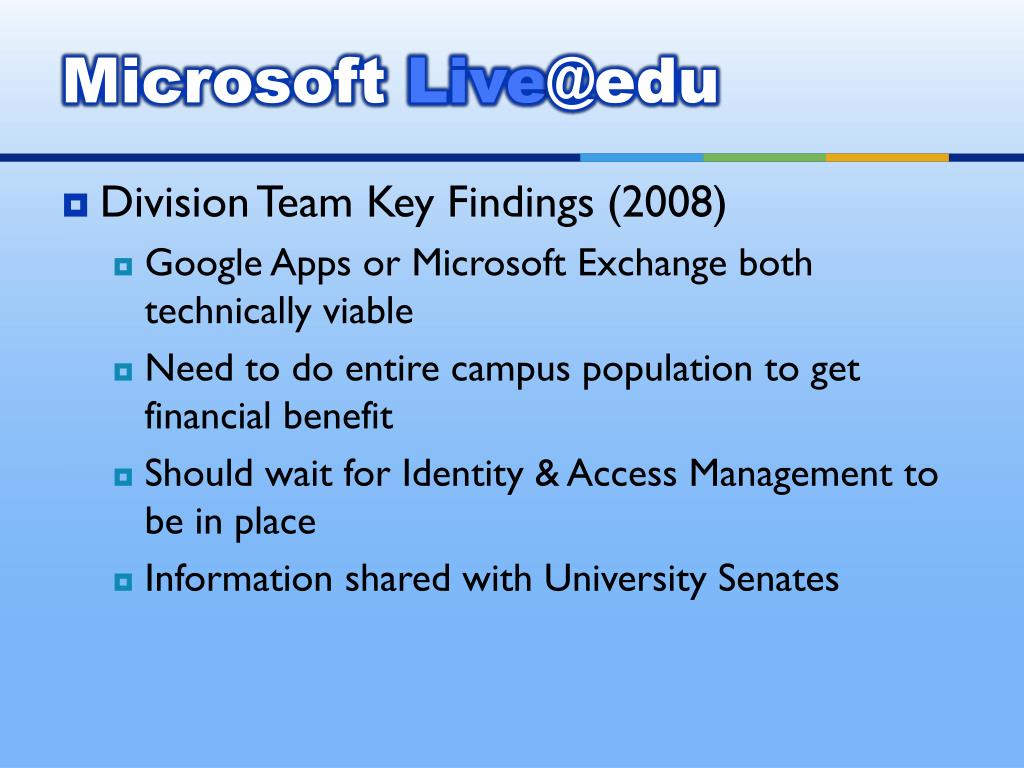 Microsoft Live@edu

Division Team Key Findings (2008)

Google Apps or Microsoft Exchange both technically viable

Need to do entire campus population to get financial benefit

Should wait for Identity & Access Management to be in place

Information shared with University Senates